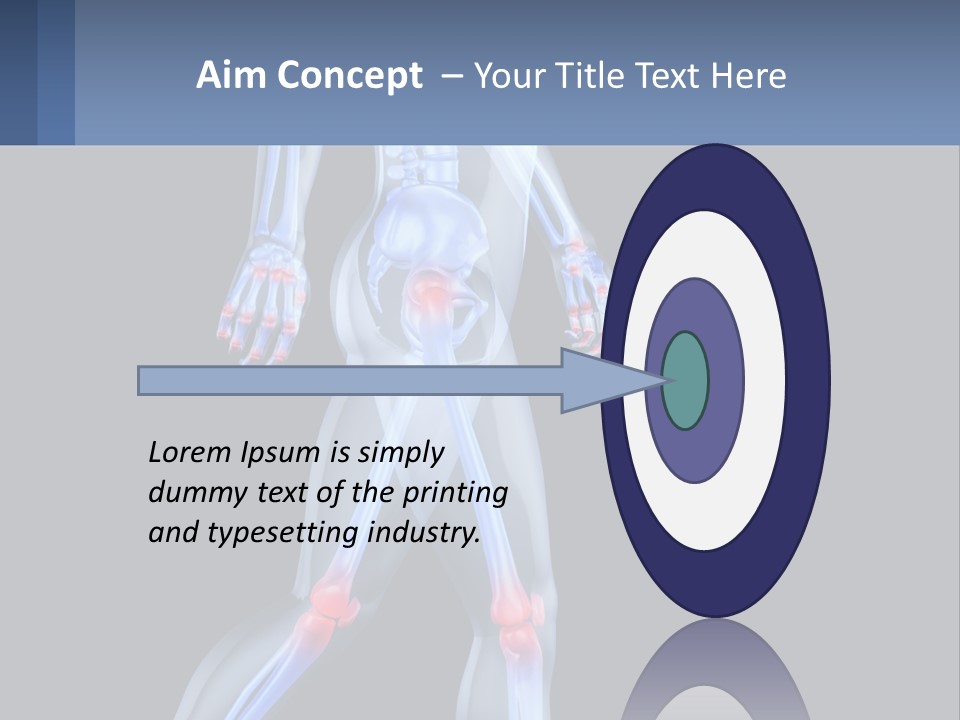 Aim Concept – Your Title Text Here

Lorem Ipsum is simply dummy text of the printing and typesetting industry.